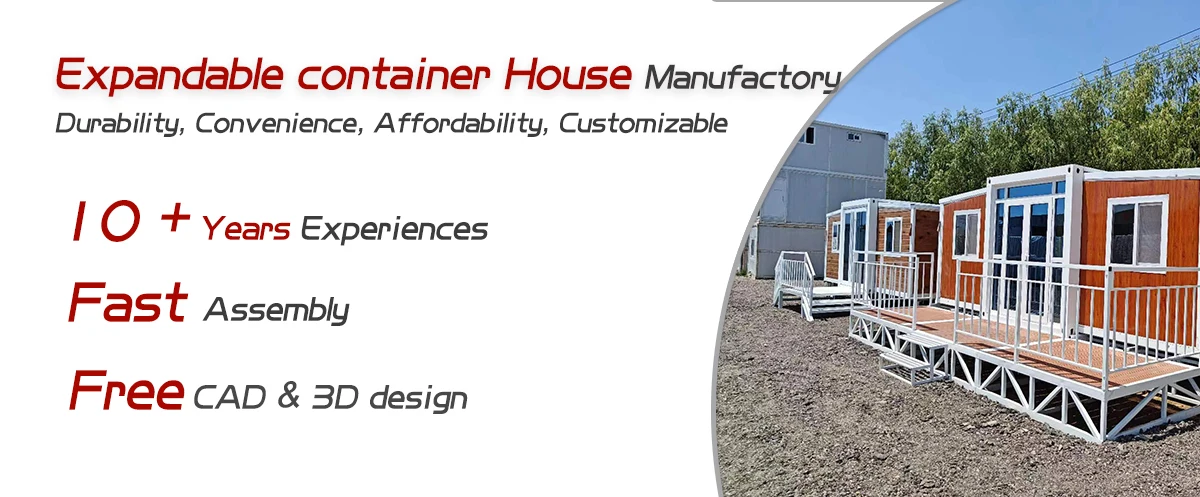 Expandable container House Manufactory
Durability, Convenience, Affordability, Customizable

10 + Years Experiences

Fast Assembly

Free CAD & 3D design